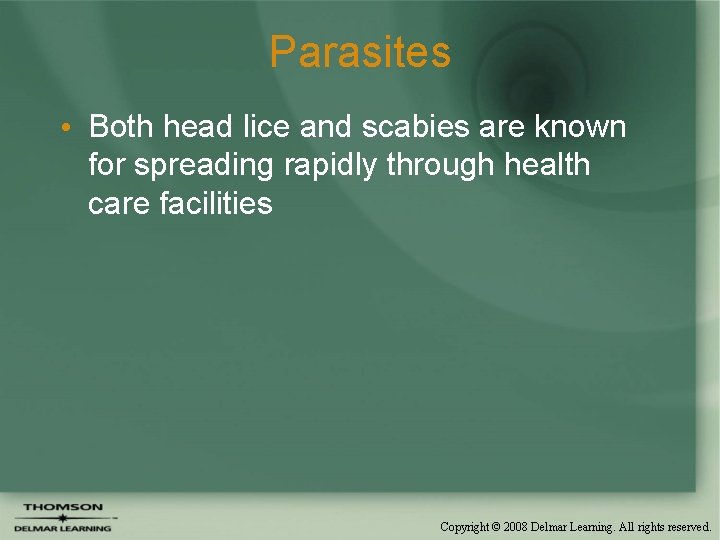 Parasites

• Both head lice and scabies are known for spreading rapidly through health care facilities

THOMSON
DELMAR LEARNING

Copyright © 2008 Delmar Learning. All rights reserved.